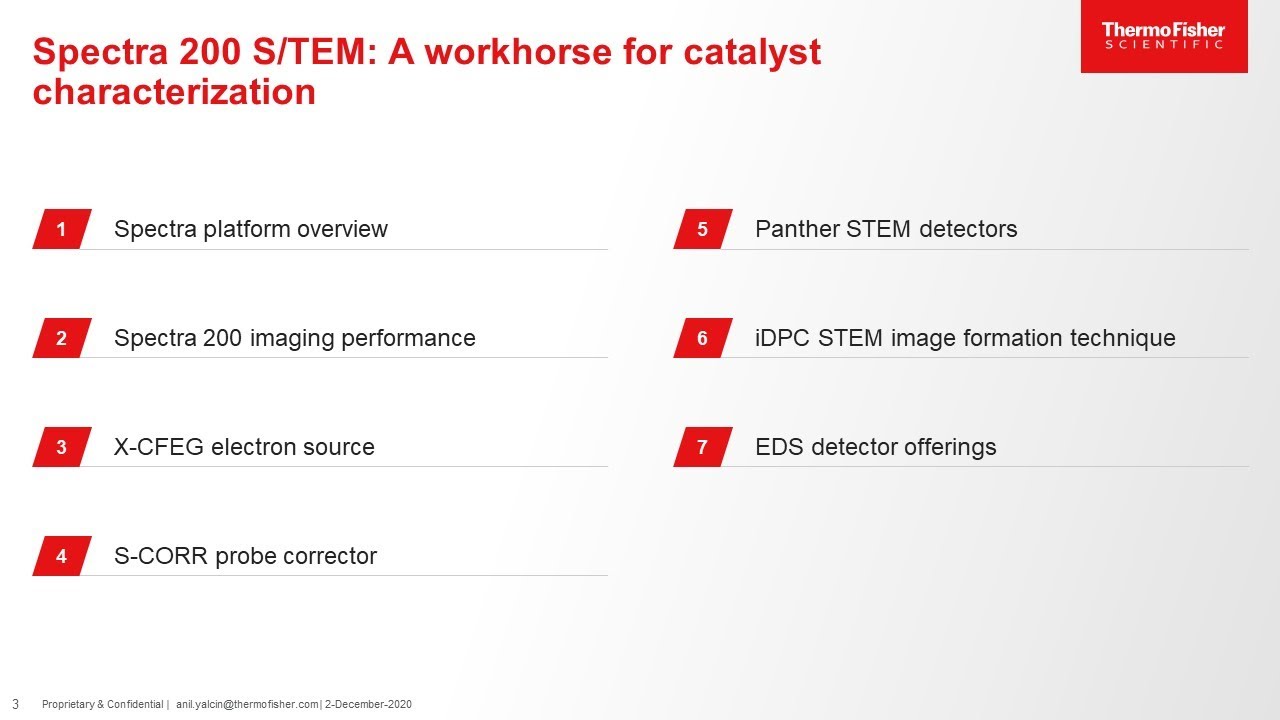 Spectra 200 S/TEM: A workhorse for catalyst characterization

ThermoFisher SCIENTIFIC

1 Spectra platform overview

2 Spectra 200 imaging performance

3 X-CFEG electron source

4 S-CORR probe corrector

5 Panther STEM detectors

6 iDPC STEM image formation technique

7 EDS detector offerings

3 Proprietary & Confidential | anil.yalcin@thermofisher.com | 2-December-2020